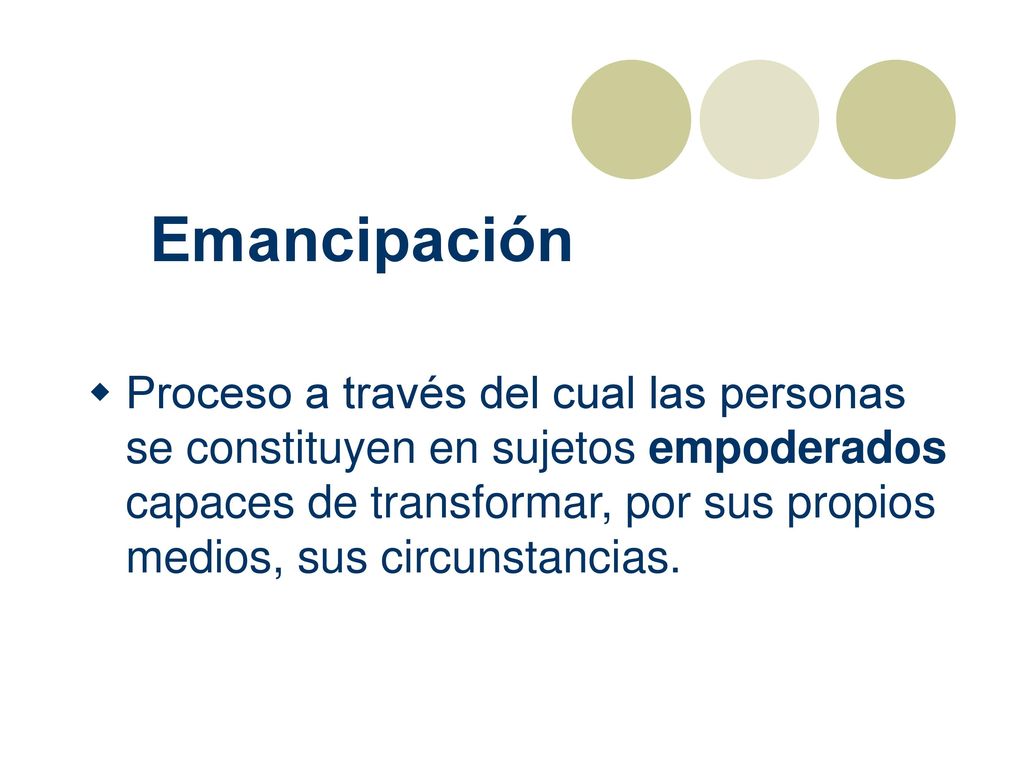 Emancipación

Proceso a través del cual las personas se constituyen en sujetos empoderados capaces de transformar, por sus propios medios, sus circunstancias.